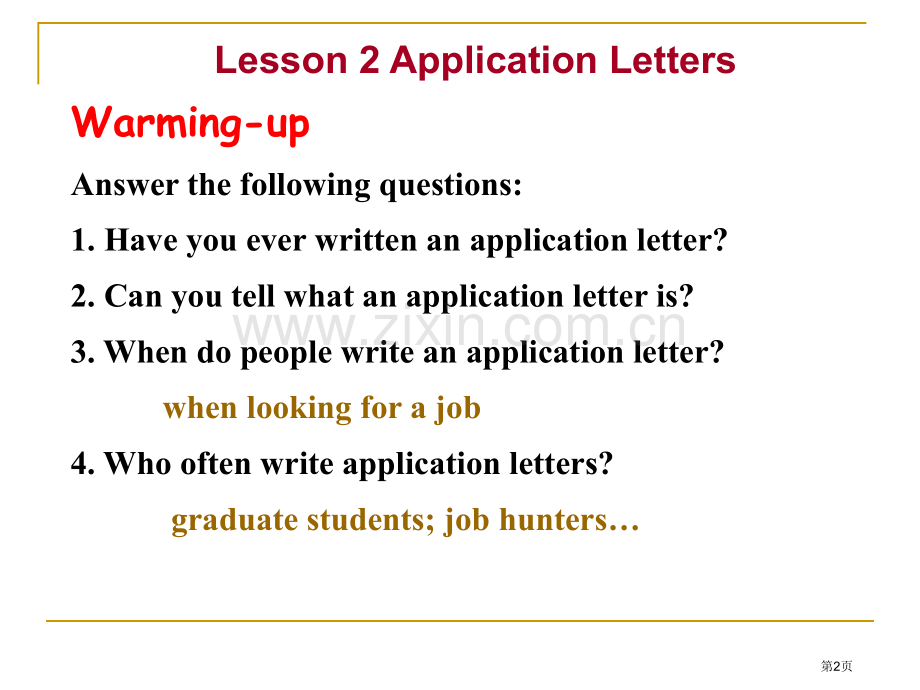 Lesson 2 Application Letters

Warming-up

Answer the following questions:

1. Have you ever written an application letter?

2. Can you tell what an application letter is?

www.zixin.com.cn

3. When do people write an application letter?

when looking for a job

4. Who often write application letters?

graduate students; job hunters…

第2页